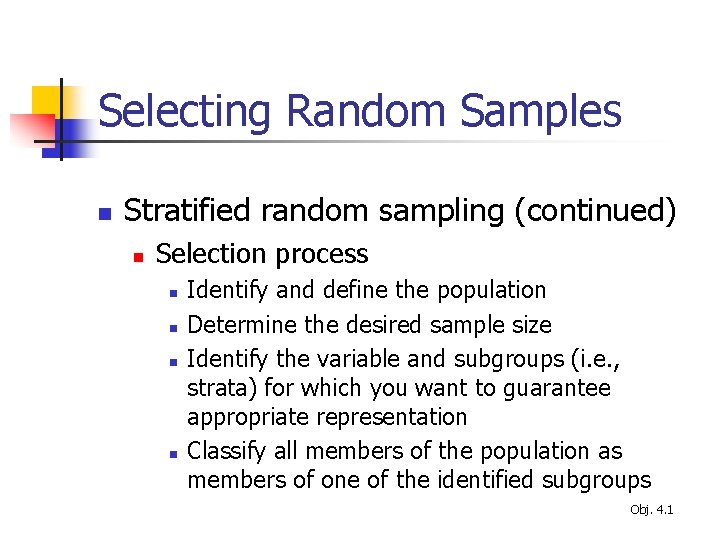 Selecting Random Samples

Stratified random sampling (continued)

Selection process

Identify and define the population

Determine the desired sample size

Identify the variable and subgroups (i.e., strata) for which you want to guarantee appropriate representation

Classify all members of the population as members of one of the identified subgroups

Obj. 4.1